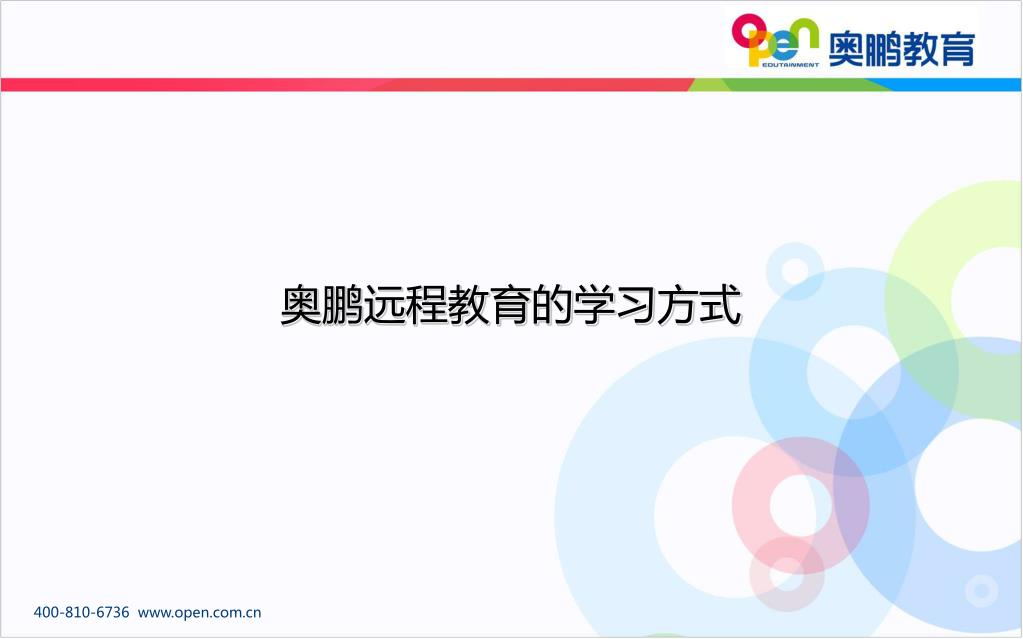 open
EDUTAINMENT
奥鹏教育

奥鹏远程教育的学习方式

400-810-6736 www.open.com.cn